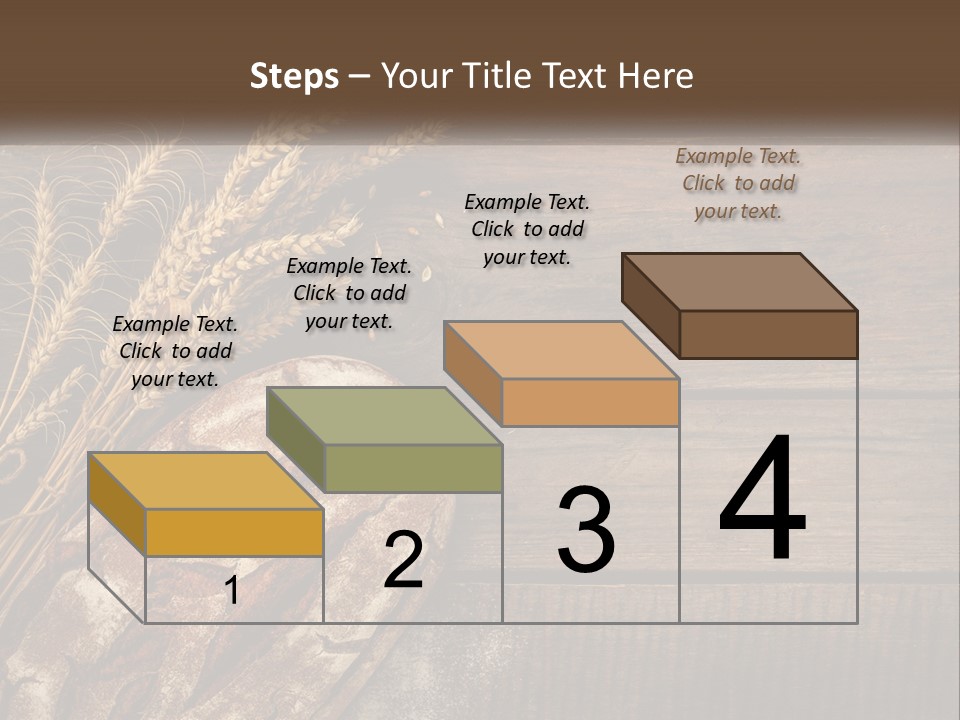 Steps – Your Title Text Here

Example Text. Click to add your text.

Example Text. Click to add your text.

Example Text. Click to add your text.

Example Text. Click to add your text.

1

2

3

4